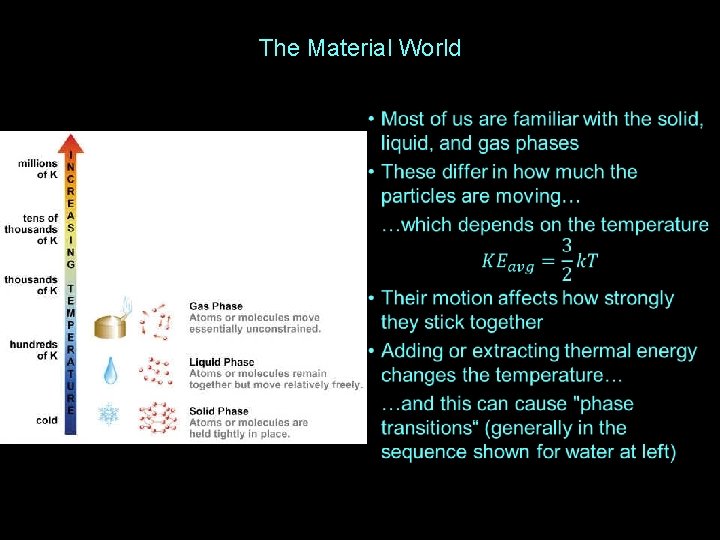 The Material World

millions of K

tens of thousands of K

thousands of K

hundreds of K

cold

INCREASING TEMPERATURE

Gas Phase
Atoms or molecules move essentially unconstrained.

Liquid Phase
Atoms or molecules remain together but move relatively freely.

Solid Phase
Atoms or molecules are held tightly in place.

• Most of us are familiar with the solid, liquid, and gas phases

• These differ in how much the particles are moving…

…which depends on the temperature

$KE_{avg} = \frac{3}{2}kT$

• Their motion affects how strongly they stick together

• Adding or extracting thermal energy changes the temperature…

…and this can cause "phase transitions" (generally in the sequence shown for water at left)